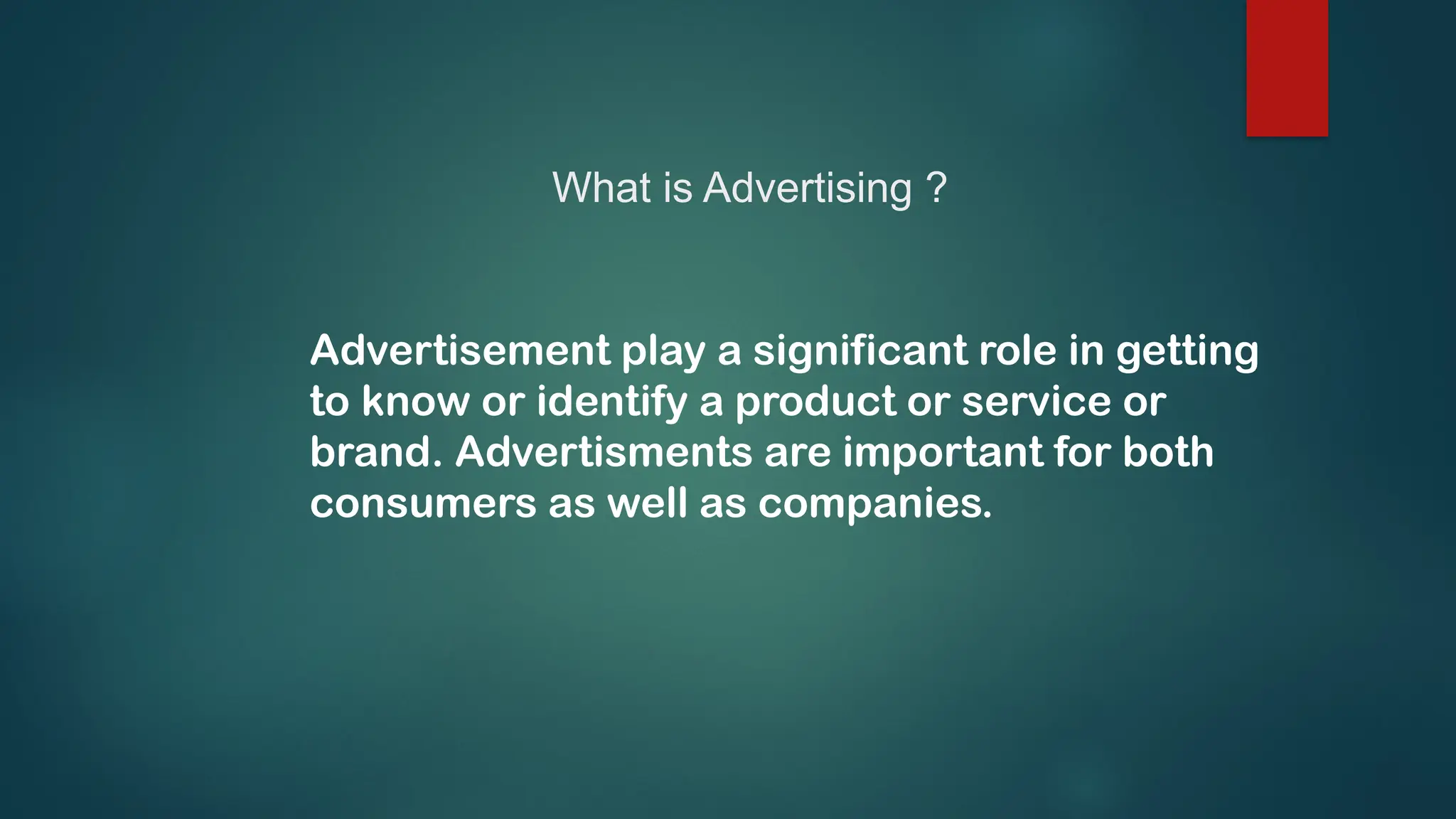 What is Advertising ?

Advertisement play a significant role in getting to know or identify a product or service or brand. Advertisments are important for both consumers as well as companies.